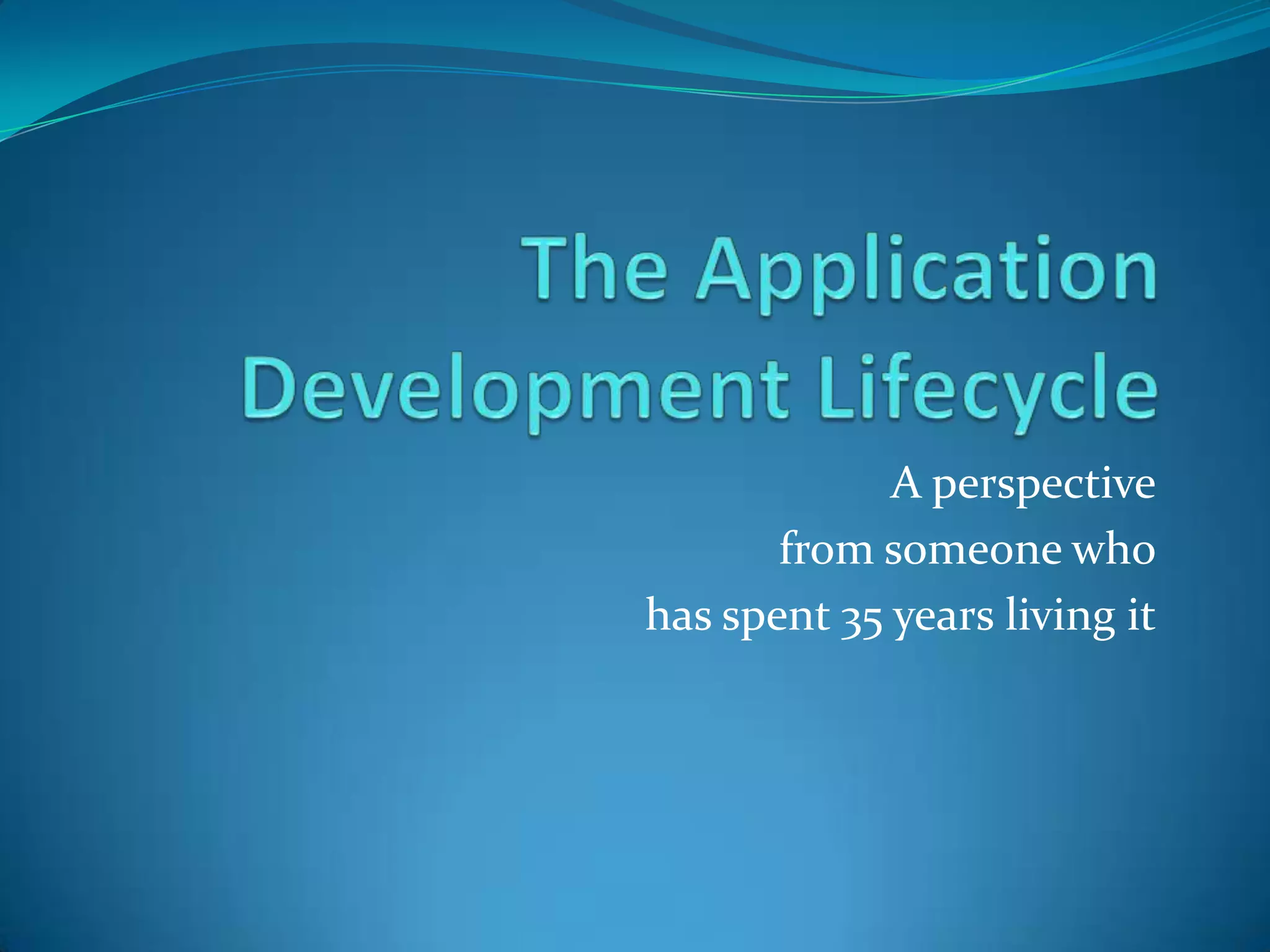 The Application Development Lifecycle

A perspective
from someone who
has spent 35 years living it